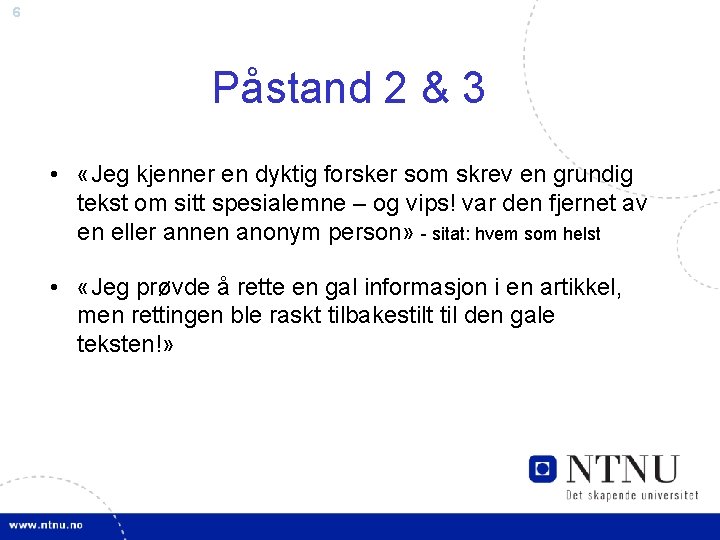 6

Påstand 2 & 3

• «Jeg kjenner en dyktig forsker som skrev en grundig tekst om sitt spesialemne – og vips! var den fjernet av en eller annen anonym person» - sitat: hvem som helst

• «Jeg prøvde å rette en gal informasjon i en artikkel, men rettingen ble raskt tilbakestilt til den gale teksten!»

NTNU
Det skapende universitet

www.ntnu.no